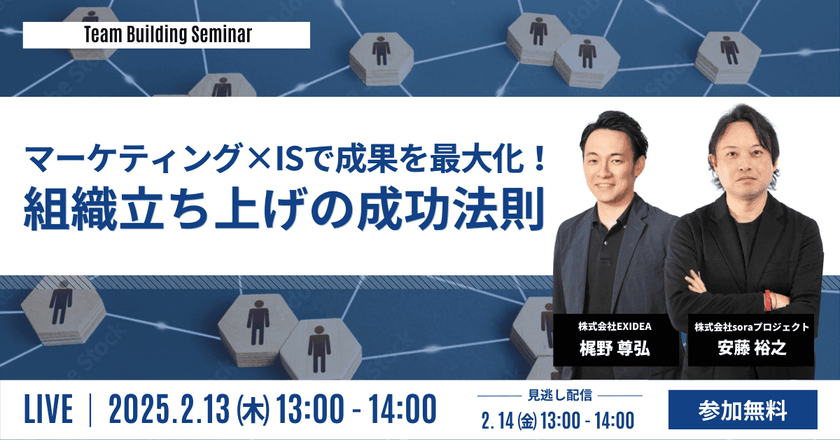 Team Building Seminar

マーケティング×ISで成果を最大化！
組織立ち上げの成功法則

株式会社EXIDEA
梶野 尊弘

株式会社soraプロジェクト
安藤 裕之

LIVE | 2025.2.13 (木) 13:00 - 14:00

見逃し配信
2.14 (金) 13:00 - 14:00

参加無料